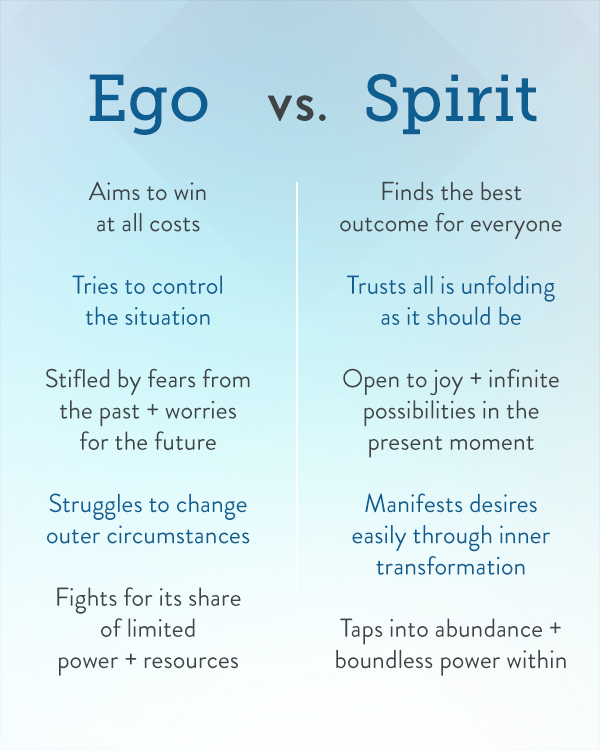 Ego vs. Spirit

Aims to win at all costs

Tries to control the situation

Stifled by fears from the past + worries for the future

Struggles to change outer circumstances

Fights for its share of limited power + resources

Finds the best outcome for everyone

Trusts all is unfolding as it should be

Open to joy + infinite possibilities in the present moment

Manifests desires easily through inner transformation

Taps into abundance + boundless power within